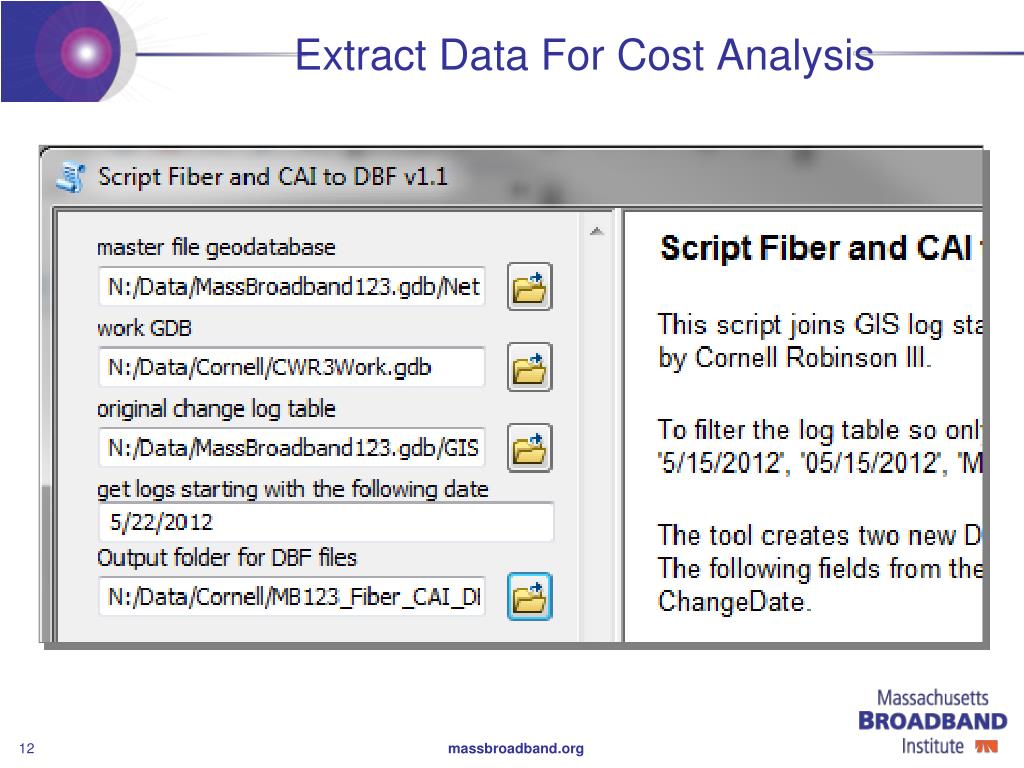 Extract Data For Cost Analysis

Script Fiber and CAI to DBF v1.1

master file geodatabase

N:/Data/MassBroadband123.gdb/Net

work GDB

N:/Data/Cornell/CWR3Work.gdb

original change log table

N:/Data/MassBroadband123.gdb/GIS

get logs starting with the following date

5/22/2012

Output folder for DBF files

N:/Data/Cornell/MB123_Fiber_CAI_DI

Script Fiber and CAI

This script joins GIS log sta by Cornell Robinson III.

To filter the log table so onl '5/15/2012', '05/15/2012', 'M

The tool creates two new D The following fields from the ChangeDate.

12

massbroadband.org

Massachusetts BROADBAND Institute